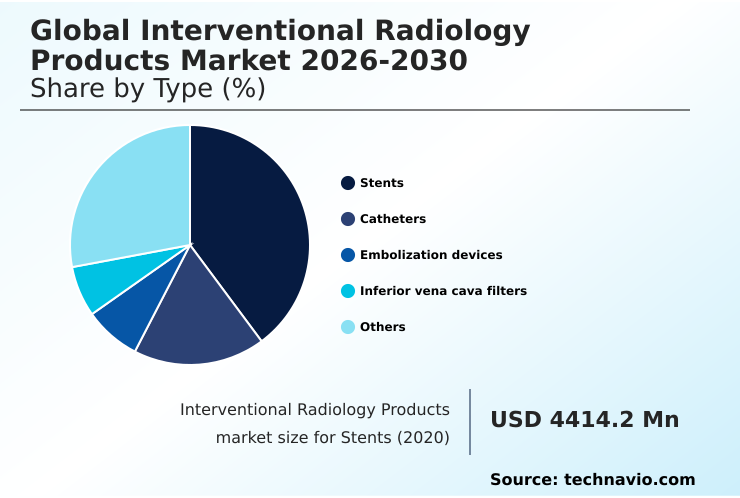 Global Interventional Radiology Products Market 2026-2030
Share by Type (%)

Stents
Catheters
Embolization devices
Inferior vena cava filters
Others

Interventional Radiology Products market size for Stents (2020)

USD 4414.2 Mn

Source: technavio.com